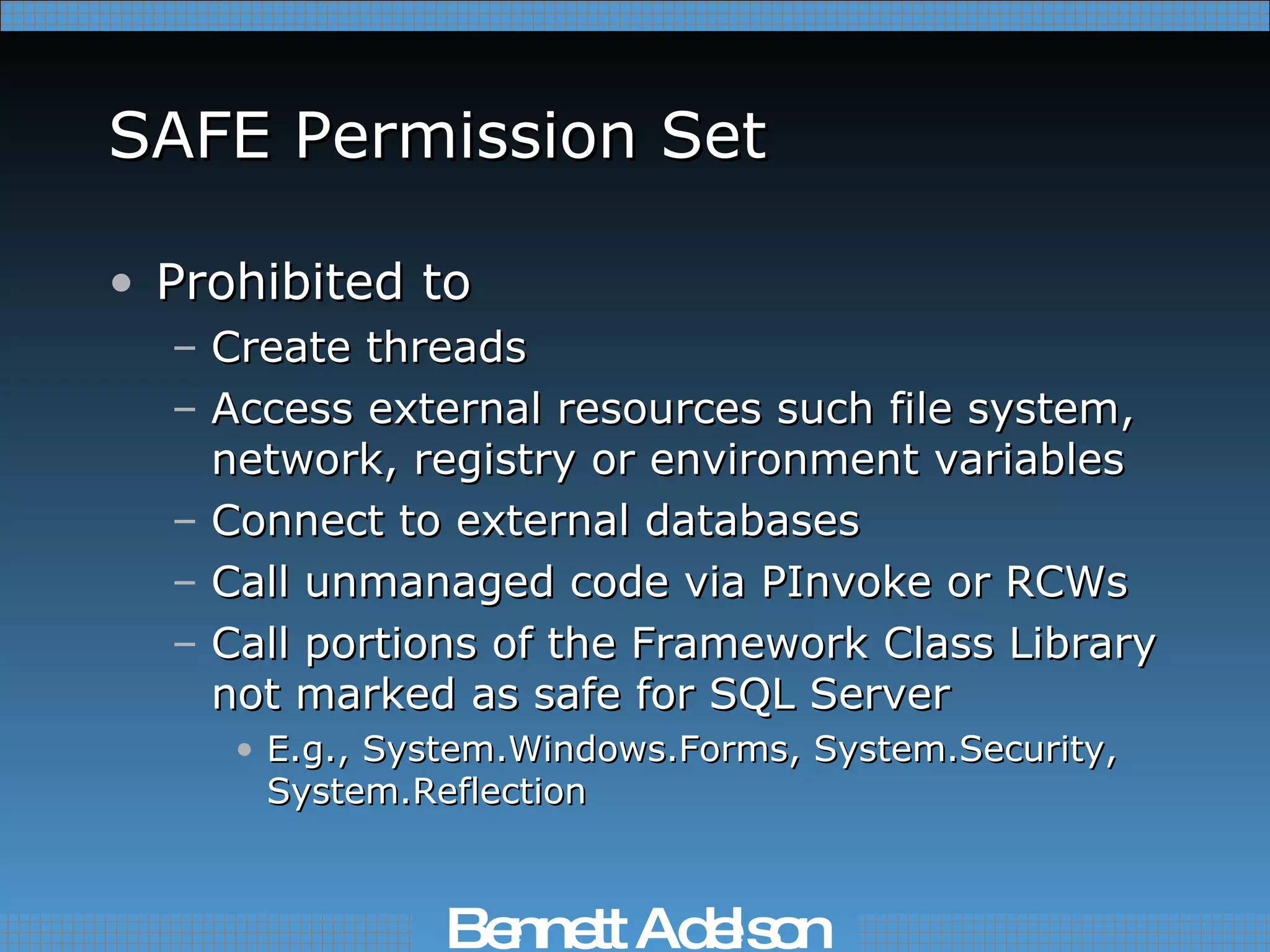 SAFE Permission Set

• Prohibited to
– Create threads
– Access external resources such file system, network, registry or environment variables
– Connect to external databases
– Call unmanaged code via PInvoke or RCWs
– Call portions of the Framework Class Library not marked as safe for SQL Server
• E.g., System.Windows.Forms, System.Security, System.Reflection

Bennett Adelson